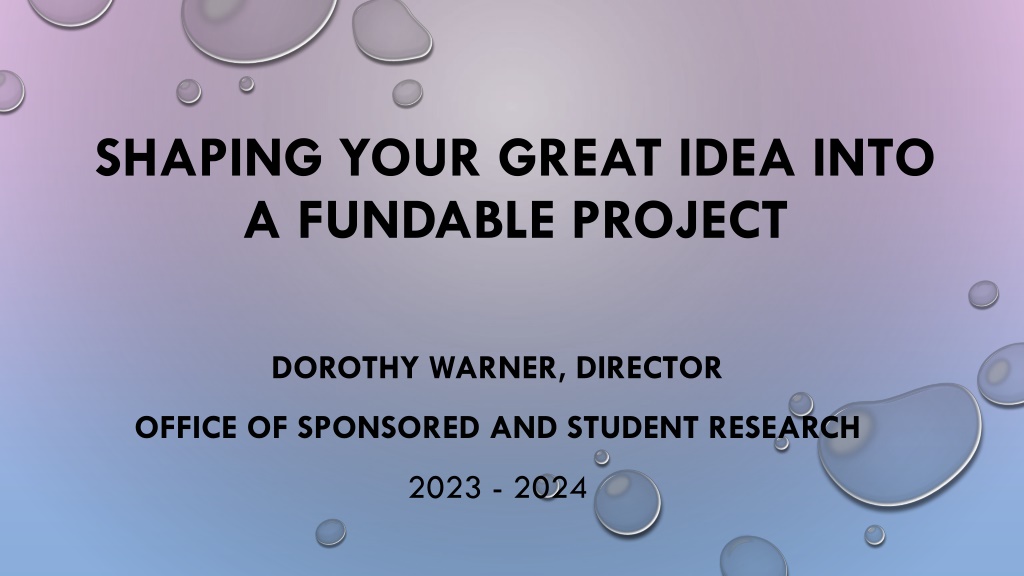 SHAPING YOUR GREAT IDEA INTO A FUNDABLE PROJECT

DOROTHY WARNER, DIRECTOR

OFFICE OF SPONSORED AND STUDENT RESEARCH

2023 - 2024